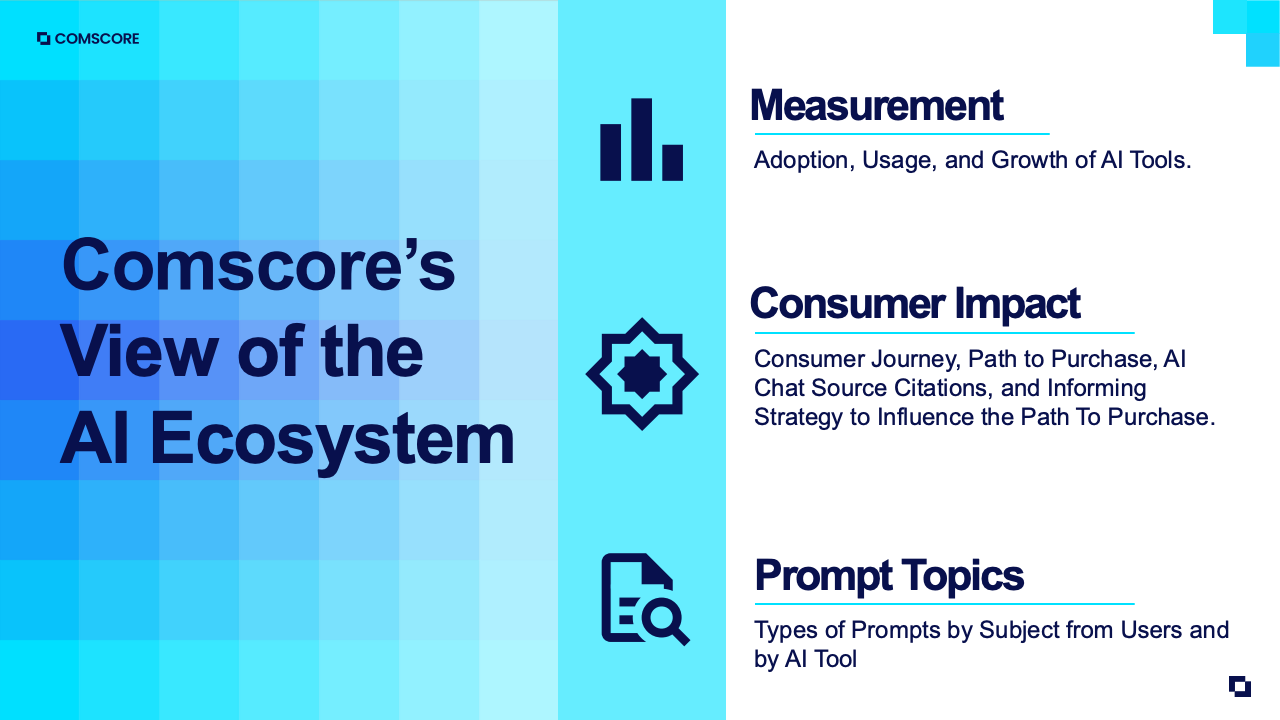 COMSCORE

Comscore's View of the AI Ecosystem

Measurement

Adoption, Usage, and Growth of AI Tools.

Consumer Impact

Consumer Journey, Path to Purchase, AI Chat Source Citations, and Informing Strategy to Influence the Path To Purchase.

Prompt Topics

Types of Prompts by Subject from Users and by AI Tool